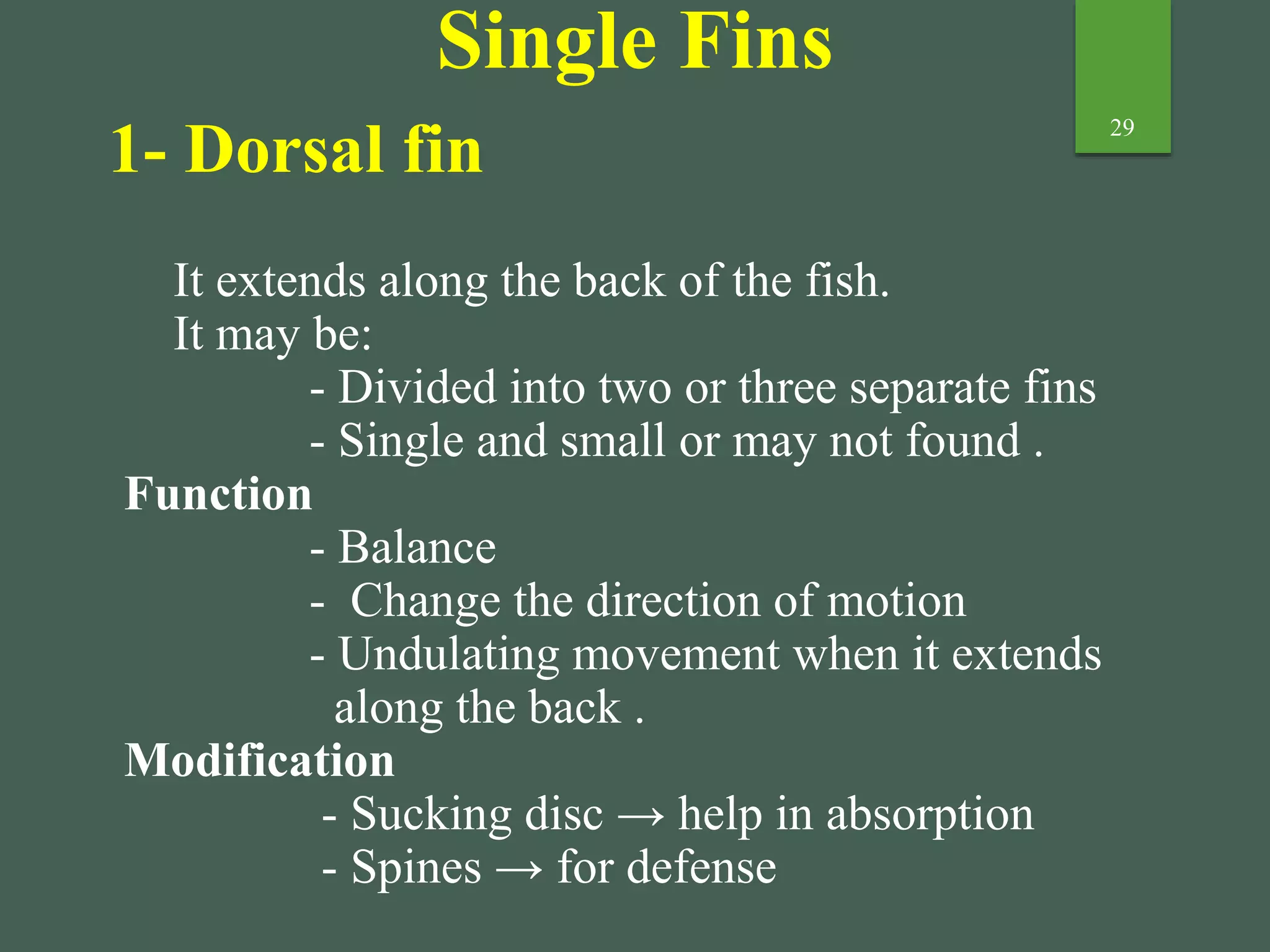 Single Fins

29

1- Dorsal fin

It extends along the back of the fish.
It may be:
- Divided into two or three separate fins
- Single and small or may not found .

Function
- Balance
- Change the direction of motion
- Undulating movement when it extends along the back .

Modification
- Sucking disc → help in absorption
- Spines → for defense